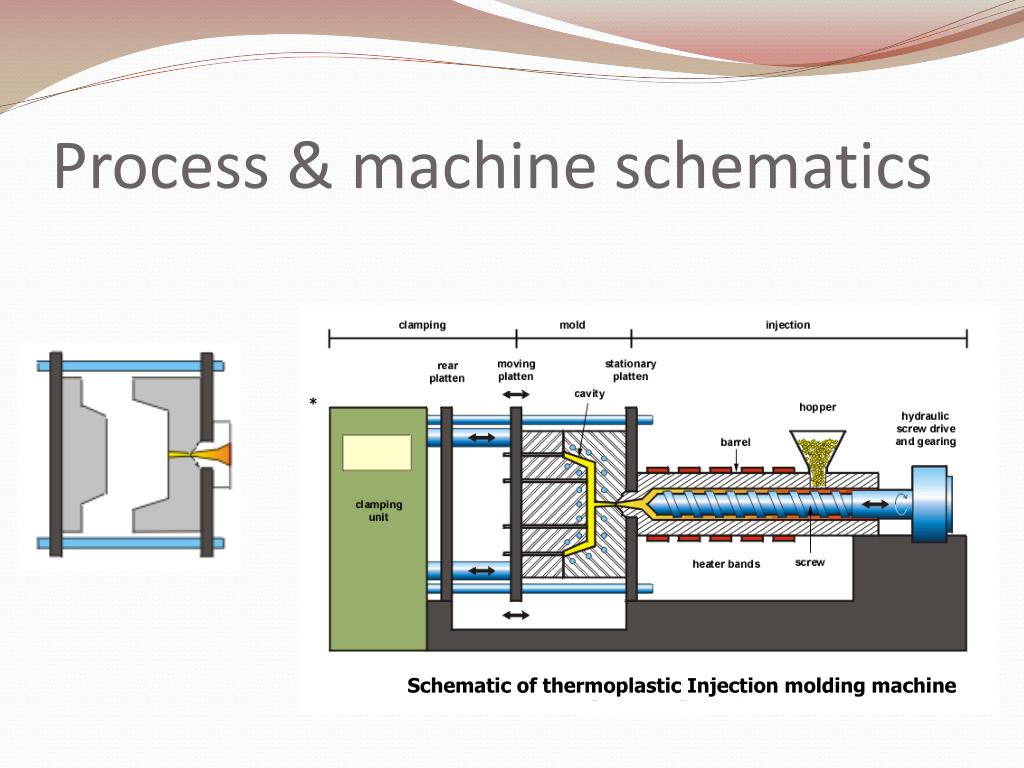 Process & machine schematics

clamping
mold
injection
rear platten
moving platten
stationary platten
cavity
hopper
hydraulic screw drive and gearing
barrel
*
clamping unit
heater bands
screw

Schematic of thermoplastic Injection molding machine